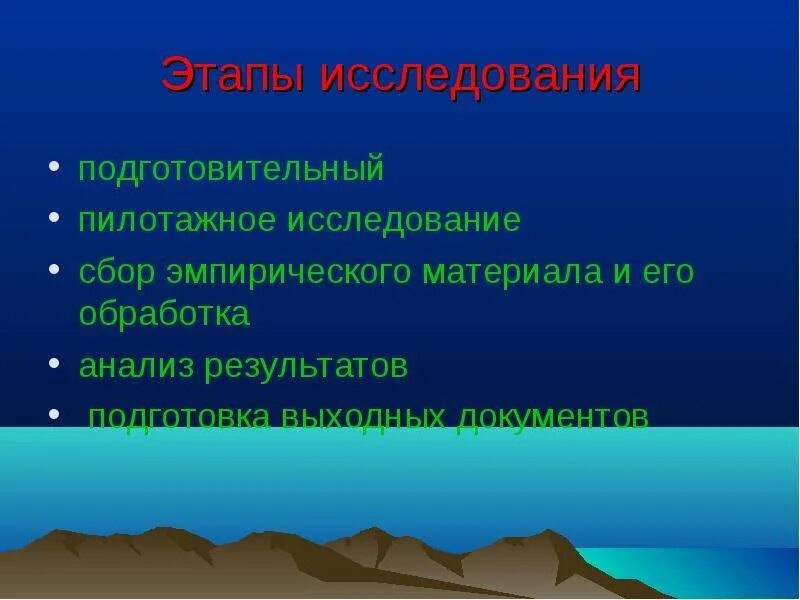 Этапы исследования

• подготовительный
• пилотажное исследование
• сбор эмпирического материала и его обработка
• анализ результатов
• подготовка выходных документов